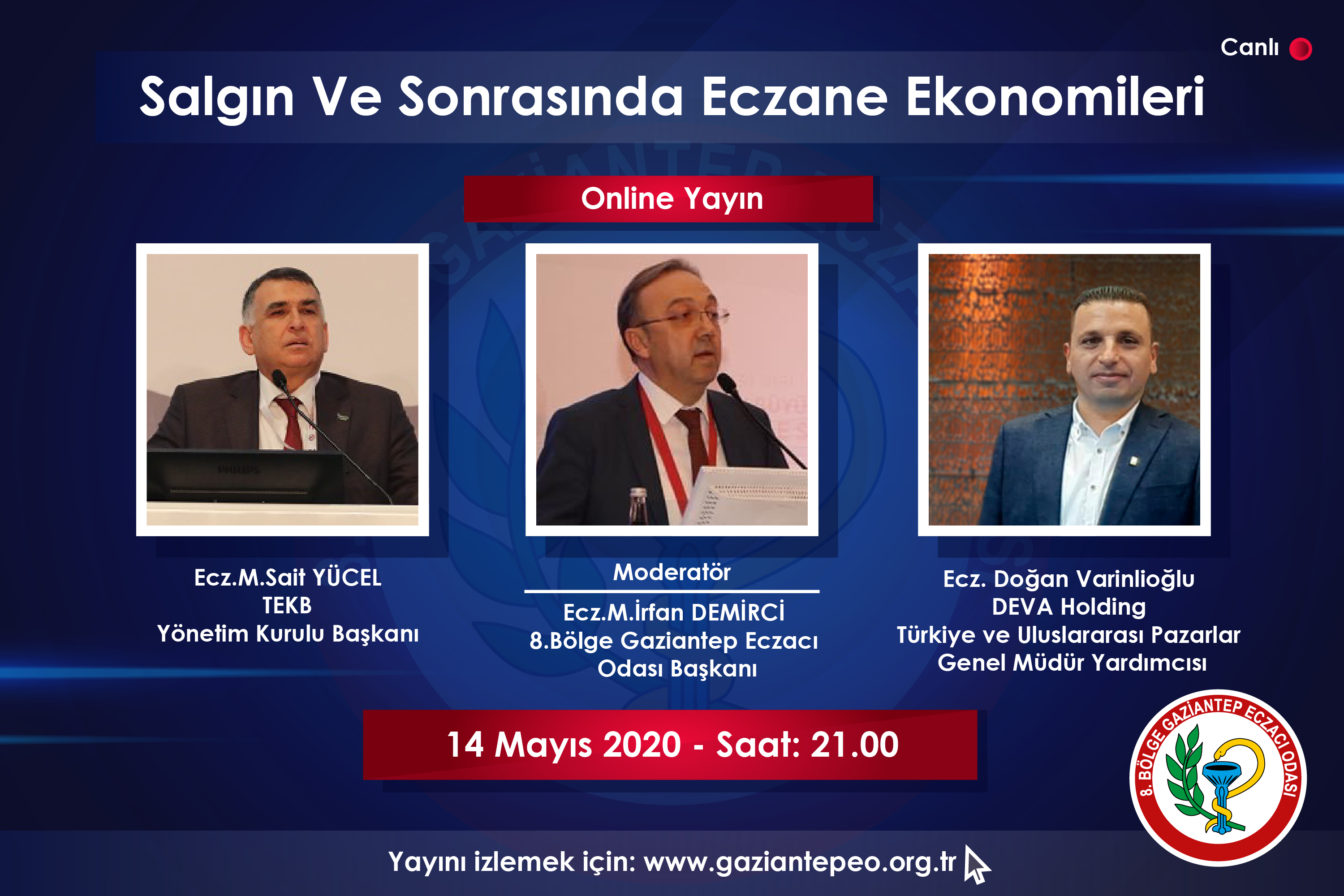 Canlı

Salgın Ve Sonrasında Eczane Ekonomileri

Online Yayın

Ecz.M.Sait YÜCEL
TEKB
Yönetim Kurulu Başkanı

Moderatör

Ecz.M.İrfan DEMİRCİ
8.Bölge Gaziantep Eczacı Odası Başkanı

Ecz. Doğan Varinlioğlu
DEVA Holding
Türkiye ve Uluslararası Pazarlar
Genel Müdür Yardımcısı

14 Mayıs 2020 - Saat: 21.00

8. BÖLGE GAZİANTEP ECZACI ODASI

Yayını izlemek için: www.gaziantepeo.org.tr